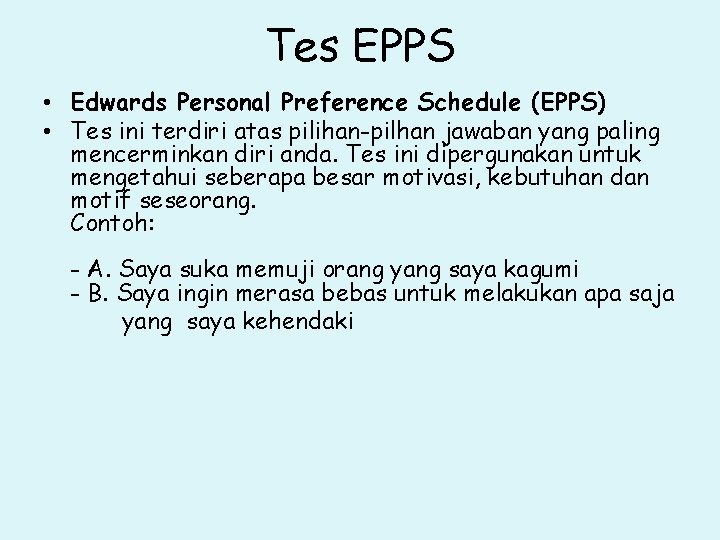 Tes EPPS

• Edwards Personal Preference Schedule (EPPS)
• Tes ini terdiri atas pilihan-pilhan jawaban yang paling mencerminkan diri anda. Tes ini dipergunakan untuk mengetahui seberapa besar motivasi, kebutuhan dan motif seseorang.
Contoh:

- A. Saya suka memuji orang yang saya kagumi
- B. Saya ingin merasa bebas untuk melakukan apa saja yang saya kehendaki